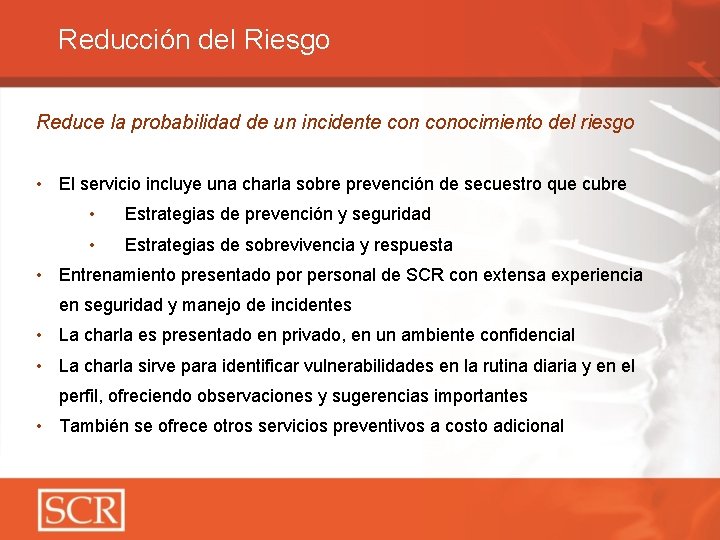 Reducción del Riesgo

Reduce la probabilidad de un incidente con conocimiento del riesgo

• El servicio incluye una charla sobre prevención de secuestro que cubre
  • Estrategias de prevención y seguridad
  • Estrategias de sobrevivencia y respuesta
• Entrenamiento presentado por personal de SCR con extensa experiencia en seguridad y manejo de incidentes
• La charla es presentado en privado, en un ambiente confidencial
• La charla sirve para identificar vulnerabilidades en la rutina diaria y en el perfil, ofreciendo observaciones y sugerencias importantes
• También se ofrece otros servicios preventivos a costo adicional

SCR